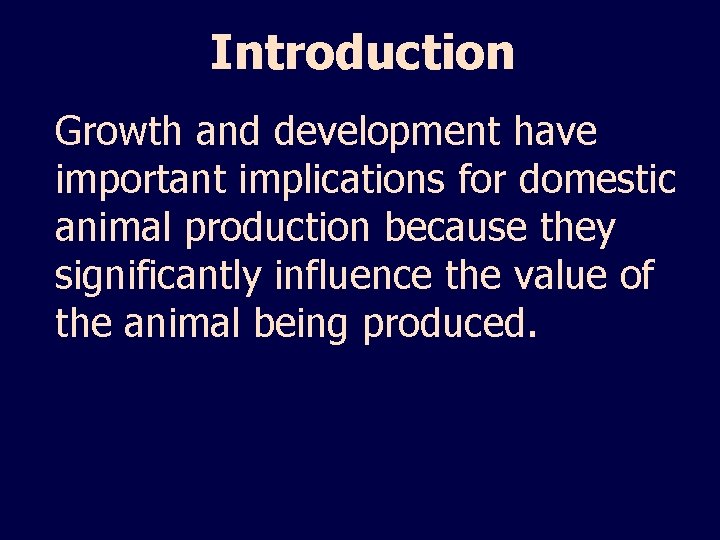 Introduction

Growth and development have important implications for domestic animal production because they significantly influence the value of the animal being produced.